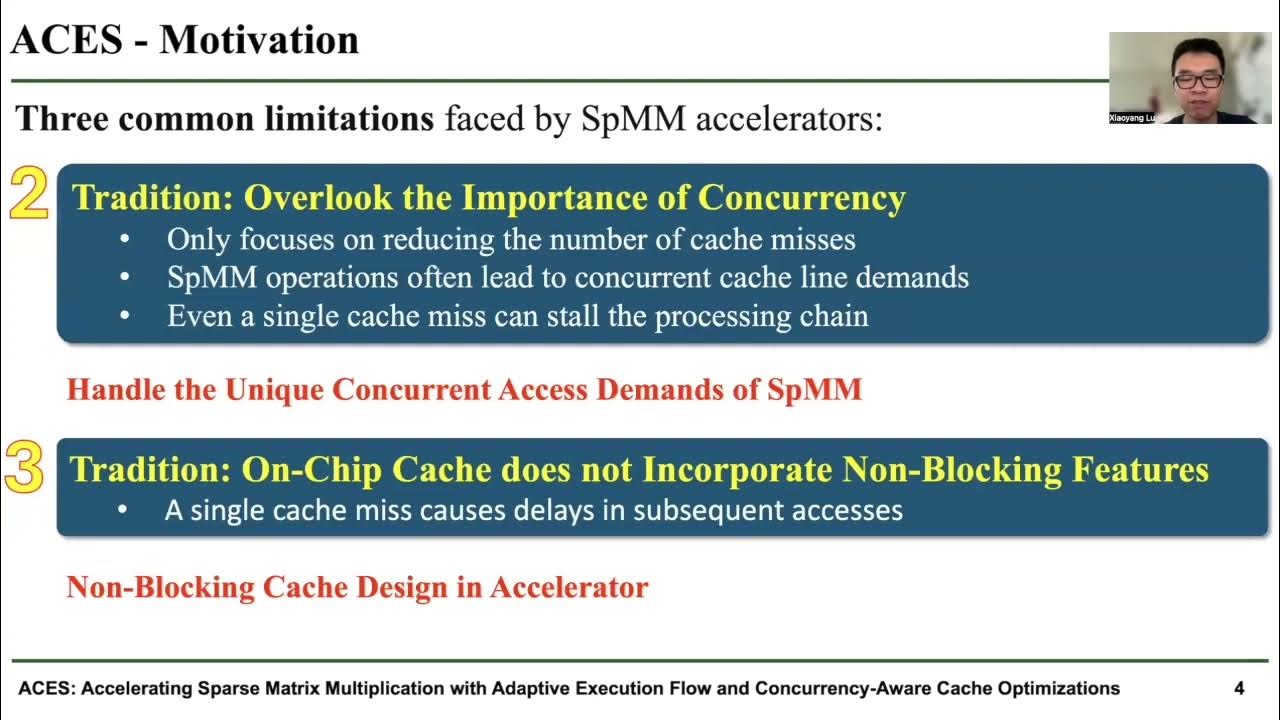 ACES - Motivation

Xiaoyang Lu

Three common limitations faced by SpMM accelerators:

2 Tradition: Overlook the Importance of Concurrency
• Only focuses on reducing the number of cache misses
• SpMM operations often lead to concurrent cache line demands
• Even a single cache miss can stall the processing chain

Handle the Unique Concurrent Access Demands of SpMM

3 Tradition: On-Chip Cache does not Incorporate Non-Blocking Features
• A single cache miss causes delays in subsequent accesses

Non-Blocking Cache Design in Accelerator

ACES: Accelerating Sparse Matrix Multiplication with Adaptive Execution Flow and Concurrency-Aware Cache Optimizations 4